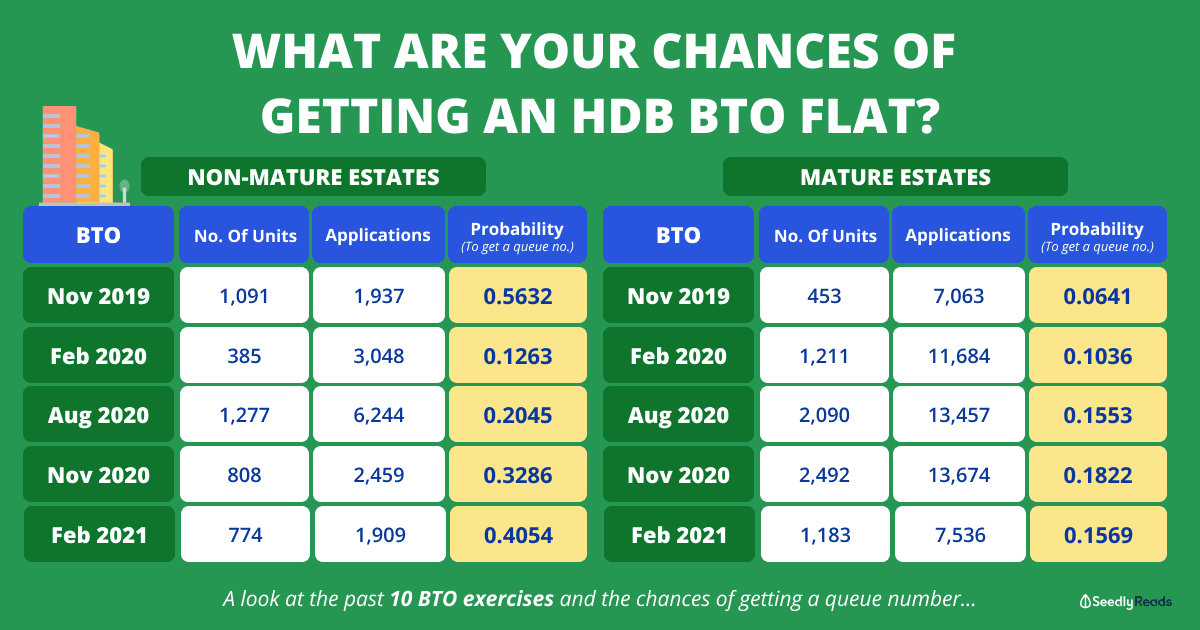 WHAT ARE YOUR CHANCES OF GETTING AN HDB BTO FLAT?

NON-MATURE ESTATES

| BTO | No. Of Units | Applications | Probability (To get a queue no.) |
|---|---|---|---|
| Nov 2019 | 1,091 | 1,937 | 0.5632 |
| Feb 2020 | 385 | 3,048 | 0.1263 |
| Aug 2020 | 1,277 | 6,244 | 0.2045 |
| Nov 2020 | 808 | 2,459 | 0.3286 |
| Feb 2021 | 774 | 1,909 | 0.4054 |

MATURE ESTATES

| BTO | No. Of Units | Applications | Probability (To get a queue no.) |
|---|---|---|---|
| Nov 2019 | 453 | 7,063 | 0.0641 |
| Feb 2020 | 1,211 | 11,684 | 0.1036 |
| Aug 2020 | 2,090 | 13,457 | 0.1553 |
| Nov 2020 | 2,492 | 13,674 | 0.1822 |
| Feb 2021 | 1,183 | 7,536 | 0.1569 |

A look at the past 10 BTO exercises and the chances of getting a queue number...

SeedlyReads